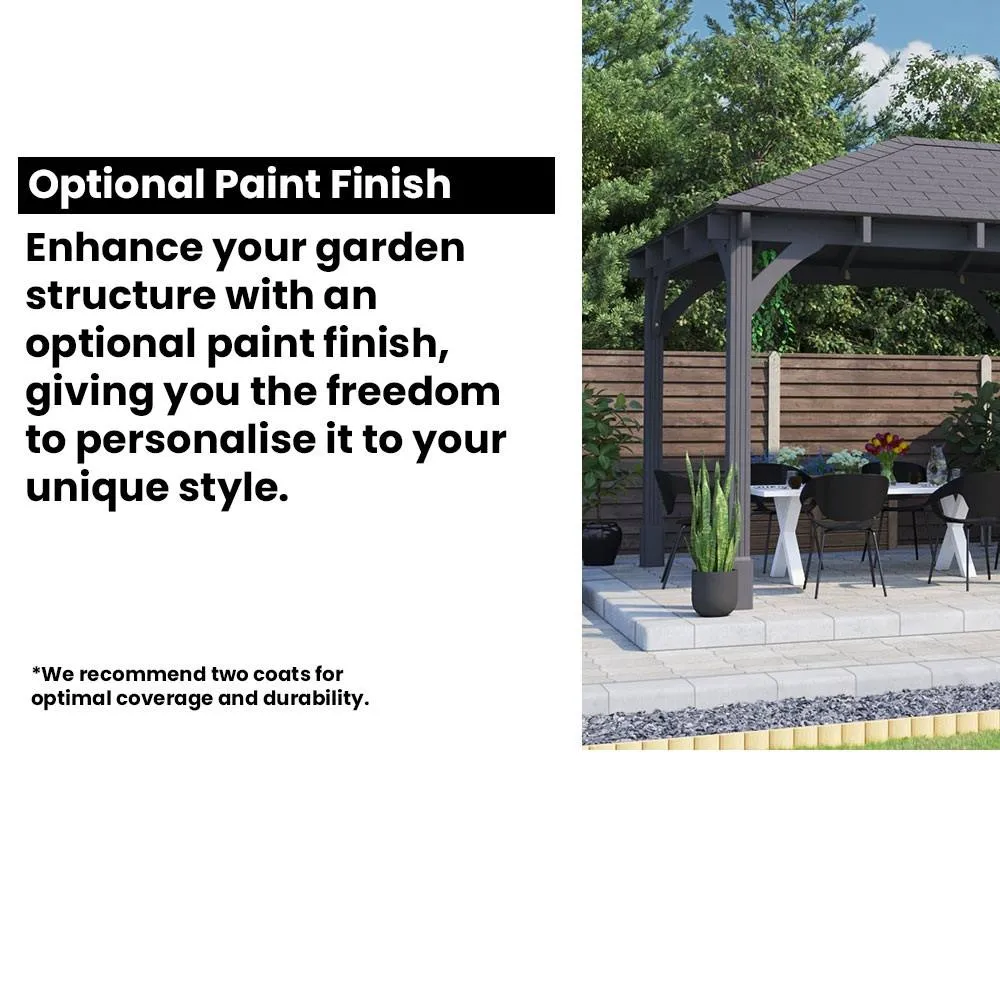 Optional Paint Finish

Enhance your garden structure with an optional paint finish, giving you the freedom to personalise it to your unique style.

*We recommend two coats for optimal coverage and durability.